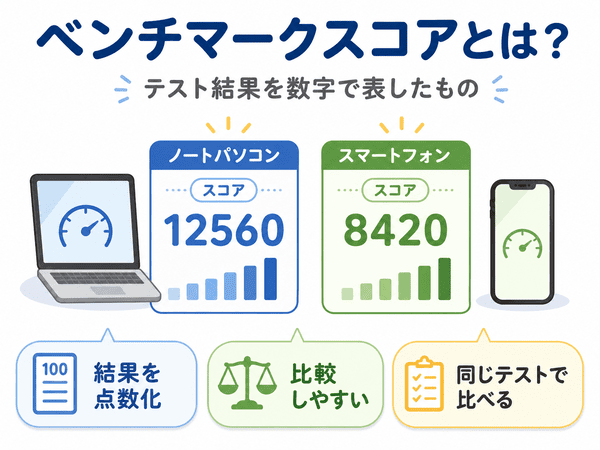 ベンチマークスコアとは？

テスト結果を数字で表したもの

ノートパソコン
スコア
12560

スマートフォン
スコア
8420

100
結果を点数化

比較しやすい

同じテストで比べる